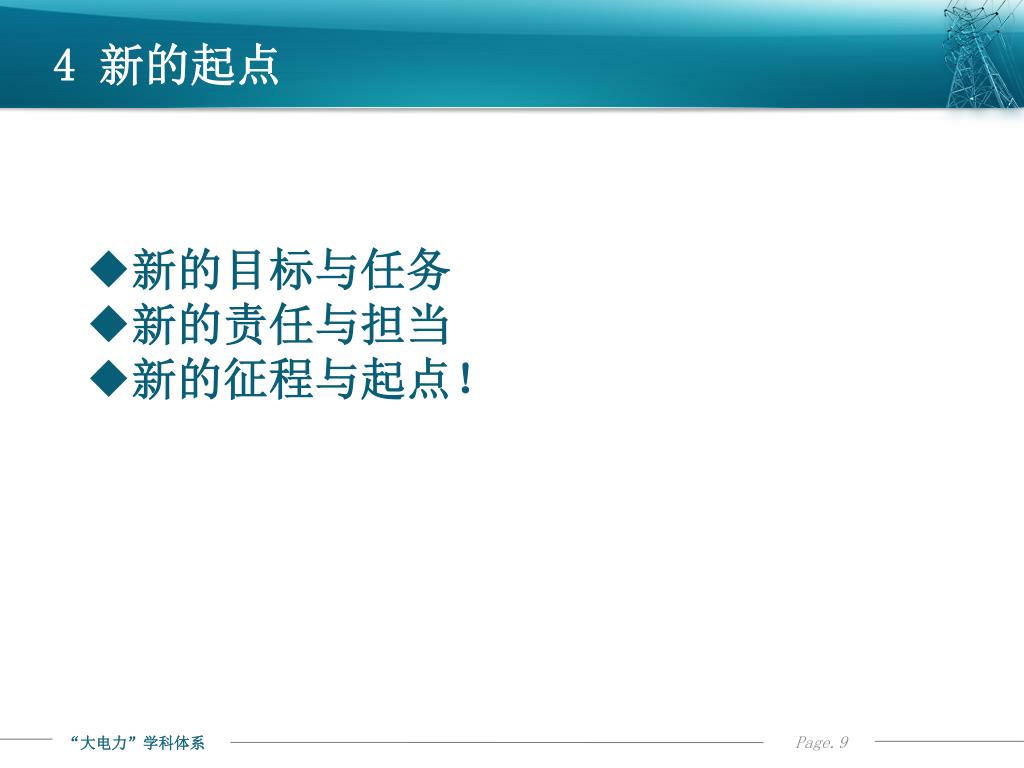 4 新的起点

◆新的目标与任务
◆新的责任与担当
◆新的征程与起点！

“大电力”学科体系

Page. 9